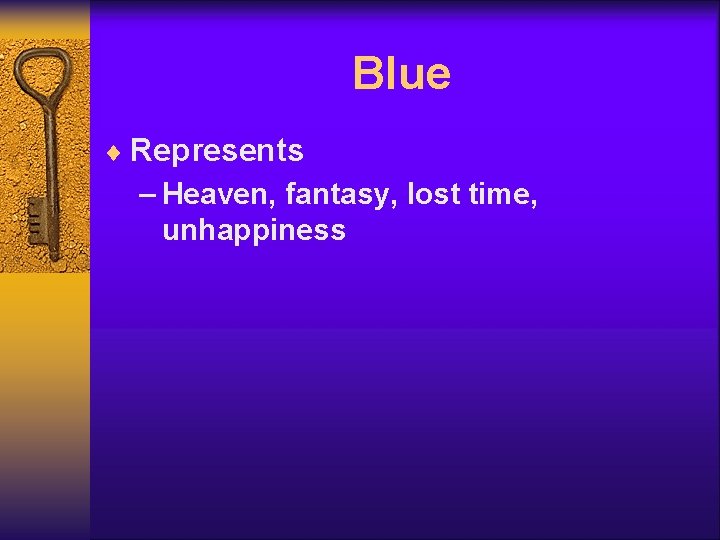 Blue

♦ Represents

– Heaven, fantasy, lost time, unhappiness